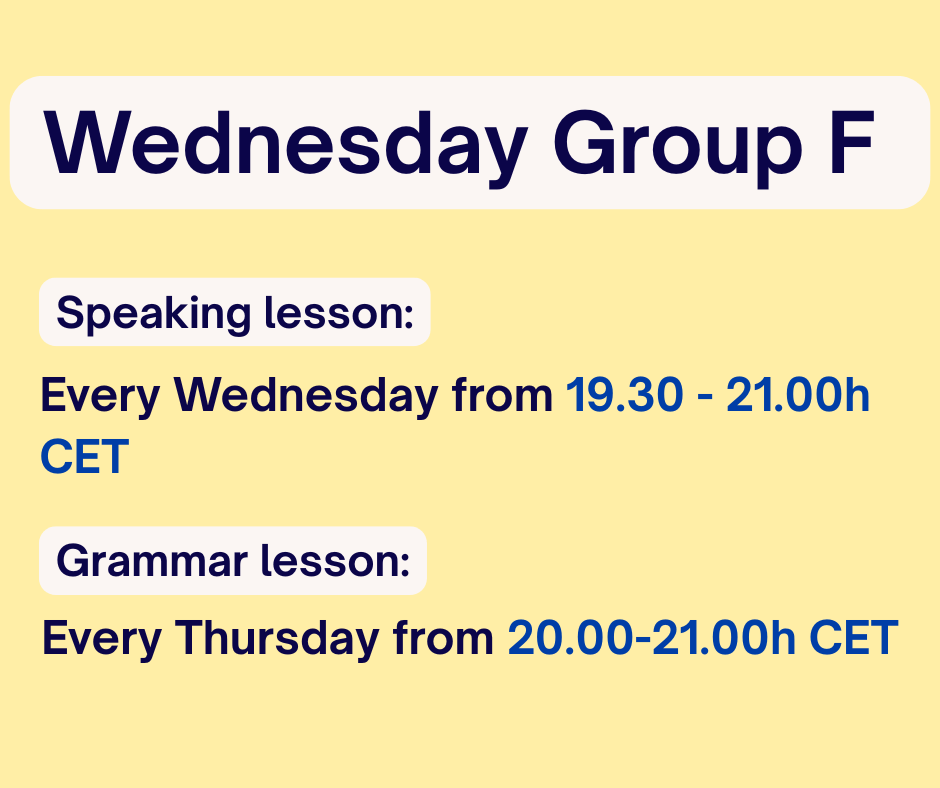 Wednesday Group F

Speaking lesson:

Every Wednesday from 19.30 - 21.00h CET

Grammar lesson:

Every Thursday from 20.00-21.00h CET